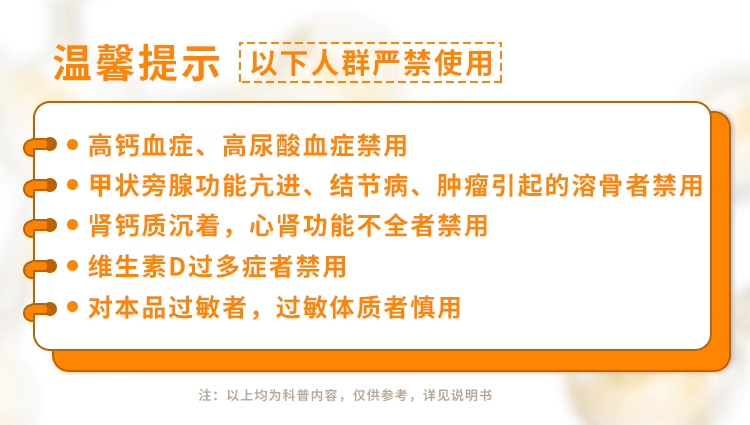 温馨提示 以下人群严禁使用

• 高钙血症、高尿酸血症禁用
• 甲状旁腺功能亢进、结节病、肿瘤引起的溶骨者禁用
• 肾钙质沉着，心肾功能不全者禁用
• 维生素D过多症者禁用
• 对本品过敏者，过敏体质者慎用

注：以上均为科普内容，仅供参考，详见说明书